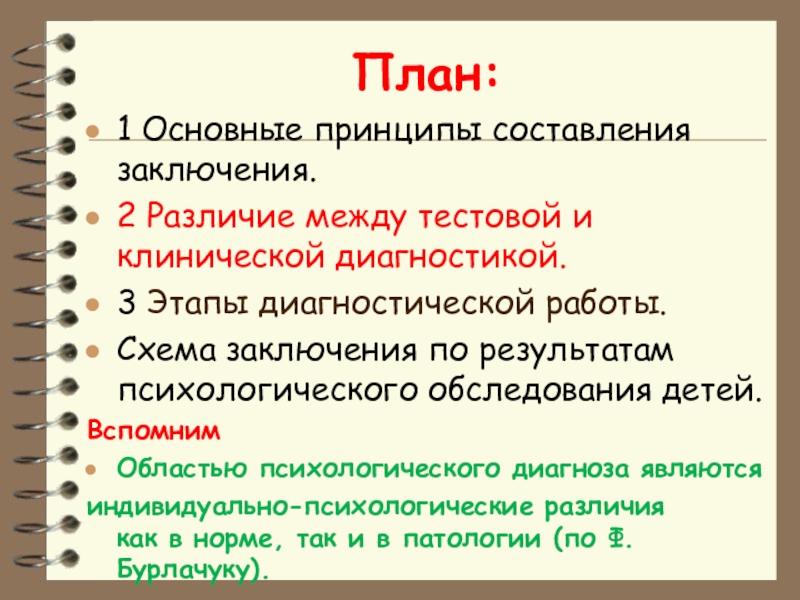 План:

1 Основные принципы составления заключения.

2 Различие между тестовой и клинической диагностикой.

3 Этапы диагностической работы.

Схема заключения по результатам психологического обследования детей.

Вспомним

Областью психологического диагноза являются индивидуально-психологические различия как в норме, так и в патологии (по Ф. Бурлачуку).